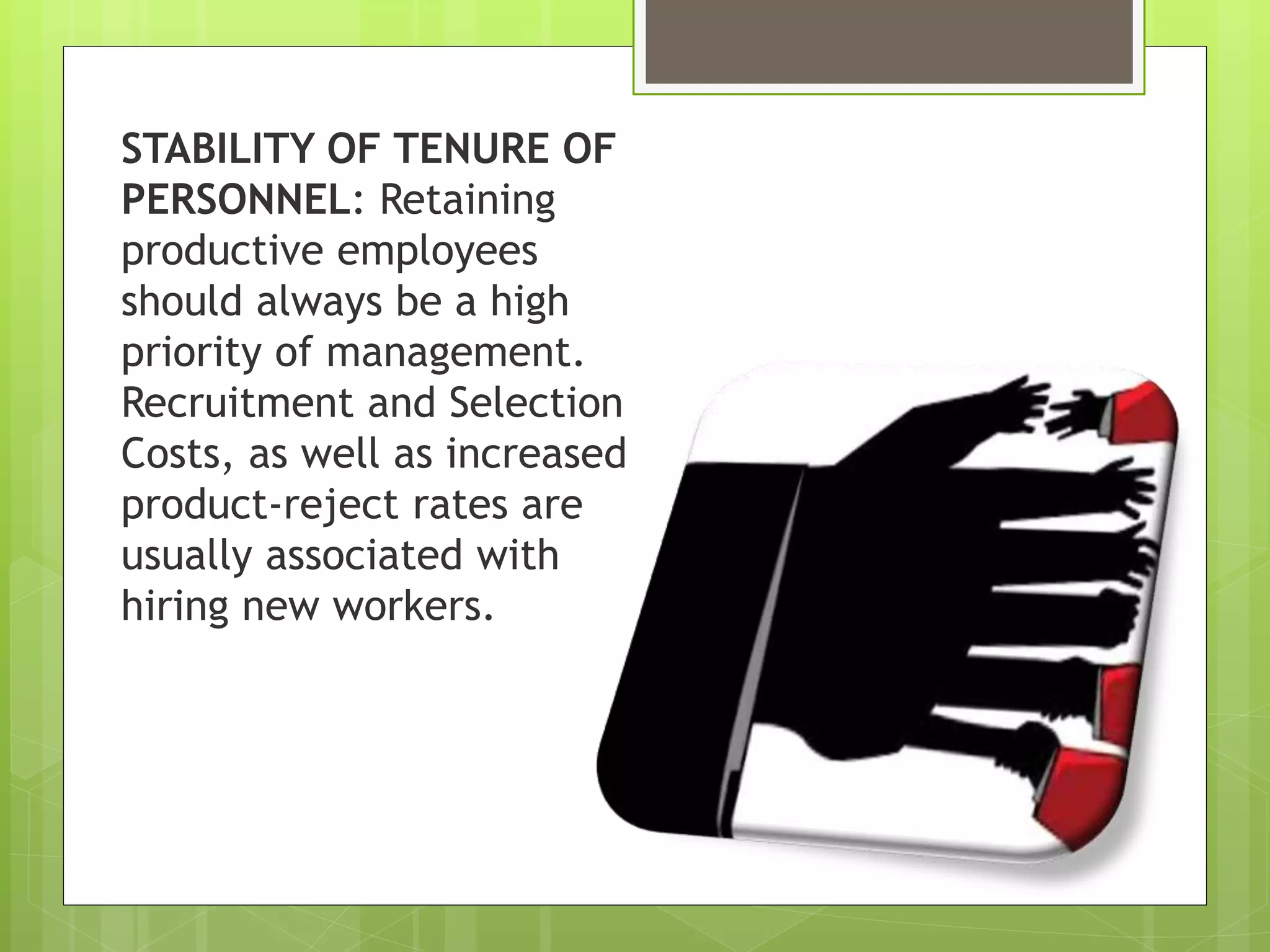 STABILITY OF TENURE OF PERSONNEL: Retaining productive employees should always be a high priority of management. Recruitment and Selection Costs, as well as increased product-reject rates are usually associated with hiring new workers.